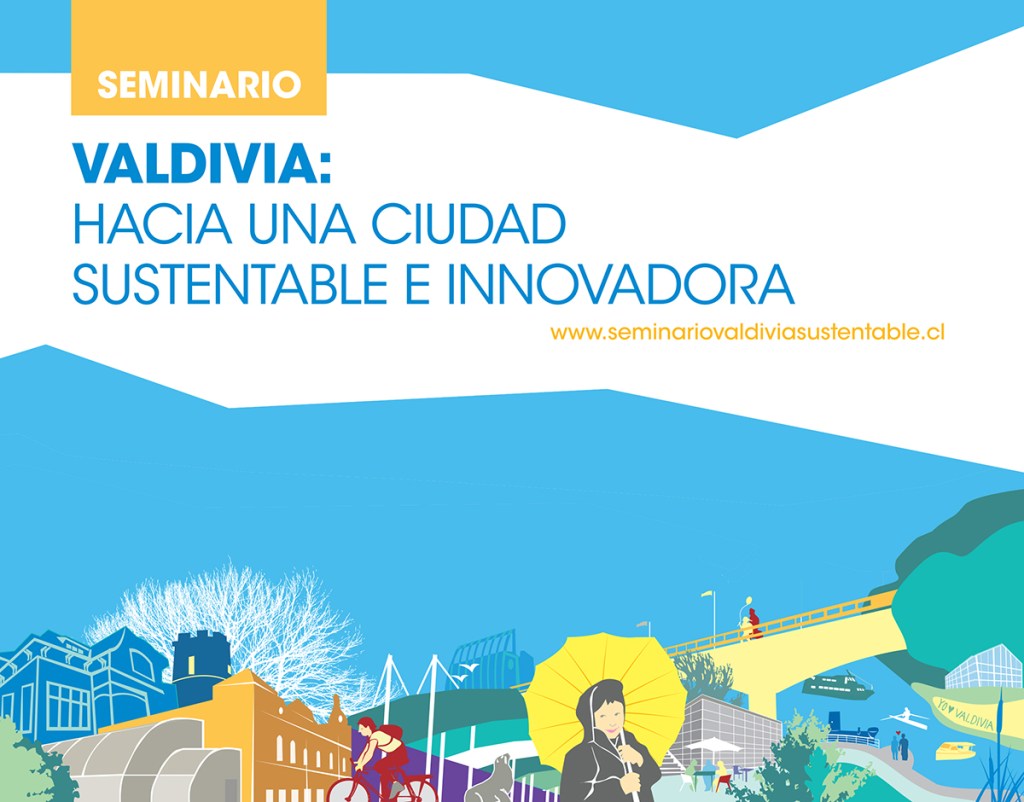 SEMINARIO

VALDIVIA:
HACIA UNA CIUDAD SUSTENTABLE E INNOVADORA

www.seminariovaldiviasustentable.cl

YO ♥ VALDIVIA